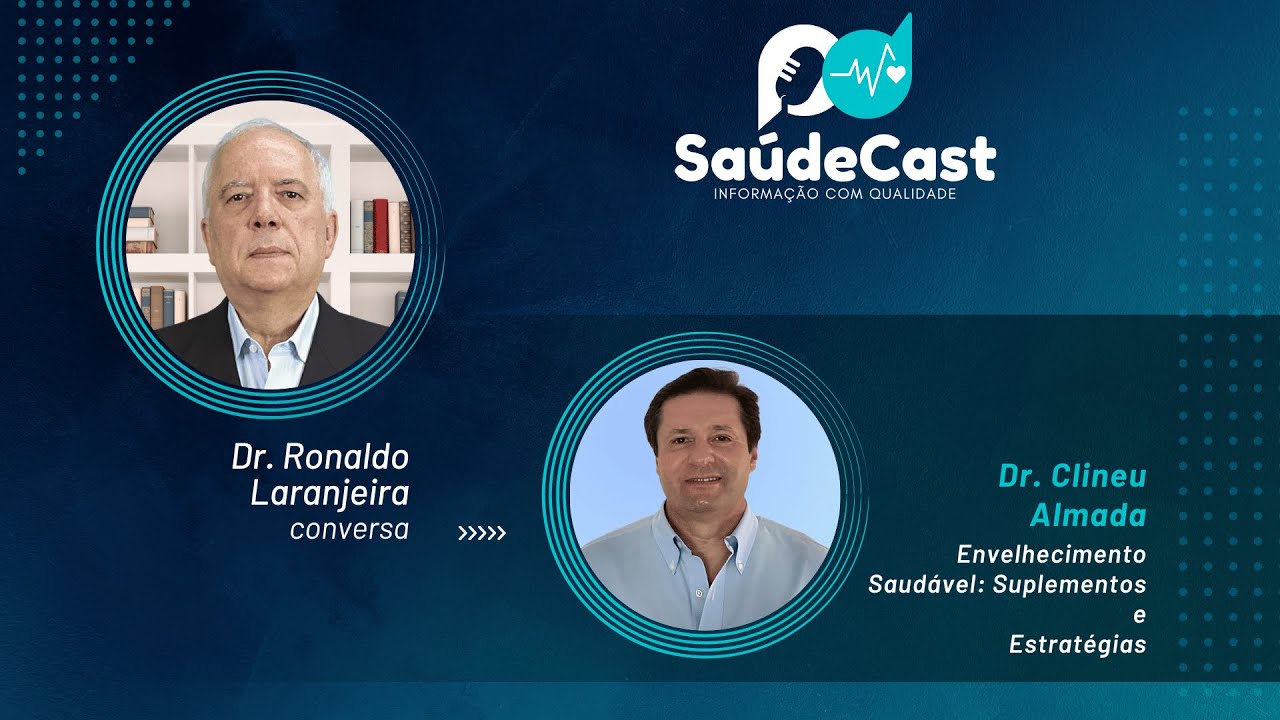 SaúdeCast
INFORMAÇÃO COM QUALIDADE

Dr. Ronaldo Laranjeira
conversa

»»»

Dr. Clineu Almada
Envelhecimento Saudável: Suplementos e Estratégias